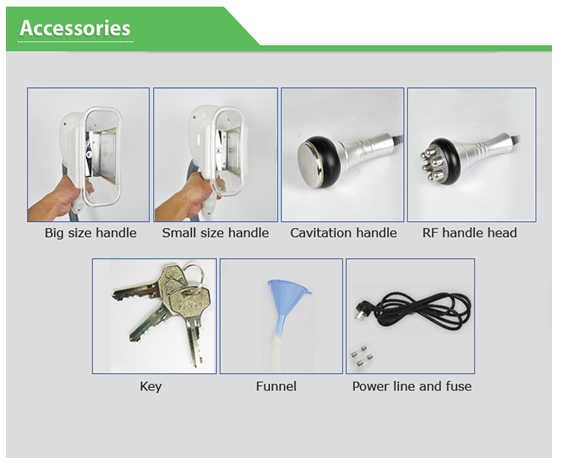 Accessories

Big size handle

Small size handle

Cavitation handle

RF handle head

Key

Funnel

Power line and fuse